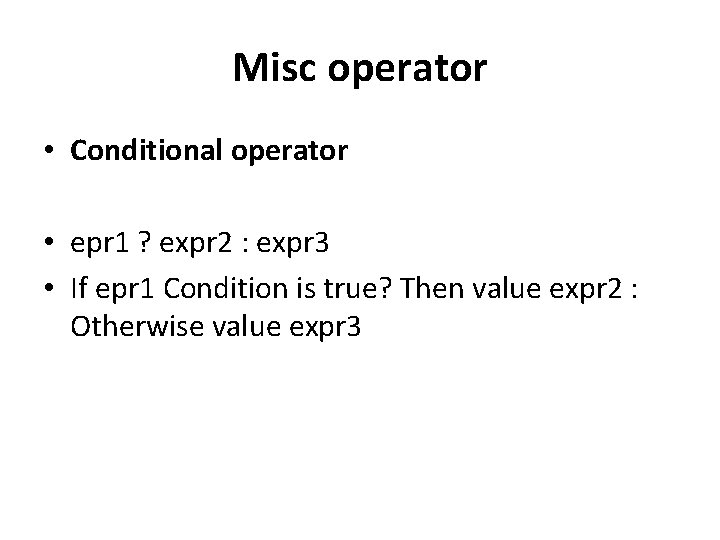 Misc operator

• Conditional operator

• epr1 ? expr2 : expr3
• If epr1 Condition is true? Then value expr2 : Otherwise value expr3